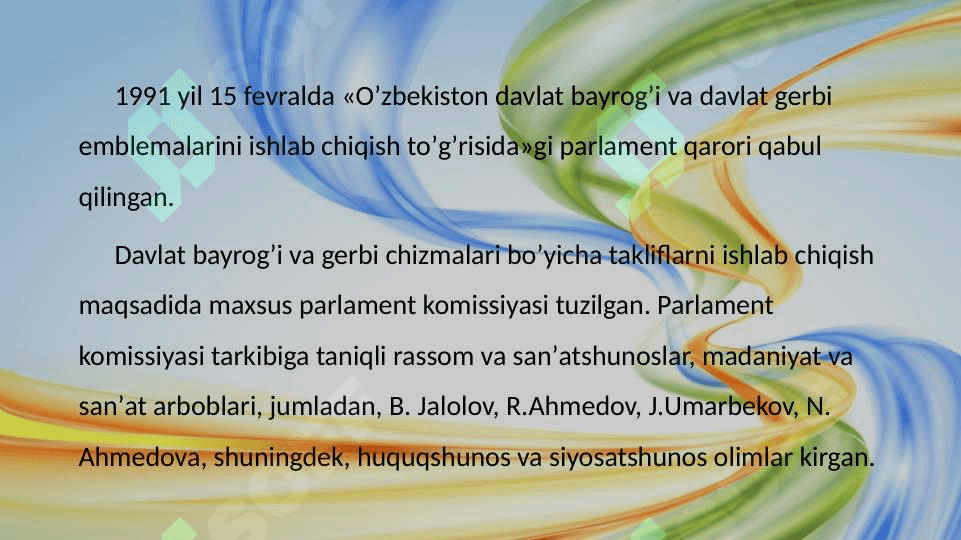 1991 yil 15 fevralda «O’zbekiston davlat bayrog’i va davlat gerbi emblemalarini ishlab chiqish to’g’risida»gi parlament qarori qabul qilingan.

Davlat bayrog’i va gerbi chizmalari bo’yicha takliflarni ishlab chiqish maqsadida maxsus parlament komissiyasi tuzilgan. Parlament komissiyasi tarkibiga taniqli rassom va san’atshunoslar, madaniyat va san’at arboblari, jumladan, B. Jalolov, R.Ahmedov, J.Umarbekov, N. Ahmedova, shuningdek, huquqshunos va siyosatshunos olimlar kirgan.